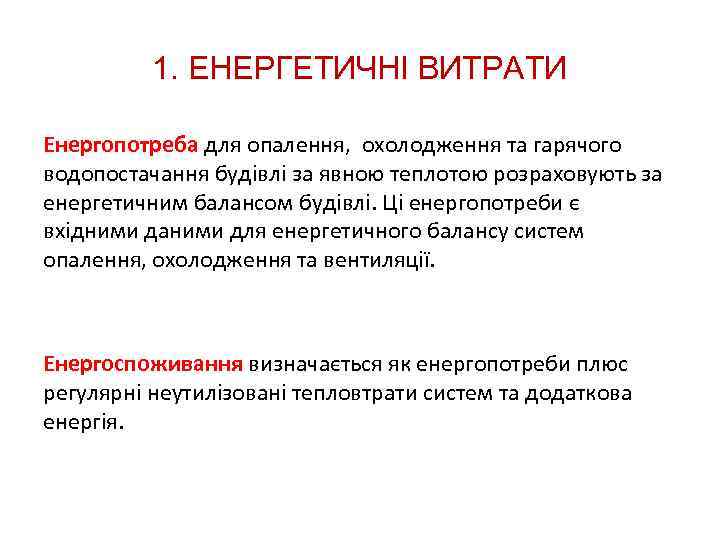 1. ЕНЕРГЕТИЧНІ ВИТРАТИ

Енергопотреба для опалення, охолодження та гарячого водопостачання будівлі за явною теплотою розраховують за енергетичним балансом будівлі. Ці енергопотреби є вхідними даними для енергетичного балансу систем опалення, охолодження та вентиляції.

Енергоспоживання визначається як енергопотреби плюс регулярні неутилізовані тепловтрати систем та додаткова енергія.